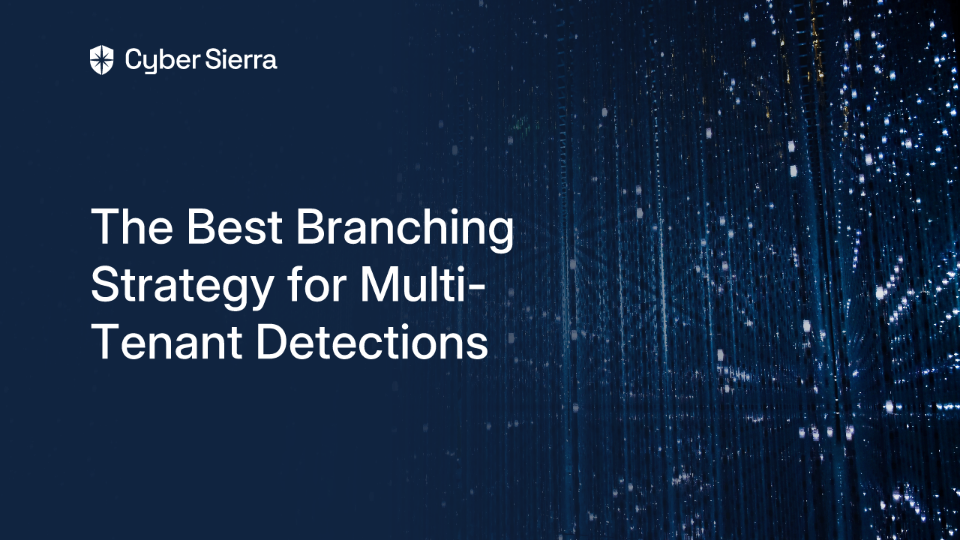 Cyber Sierra

The Best Branching Strategy for Multi-Tenant Detections